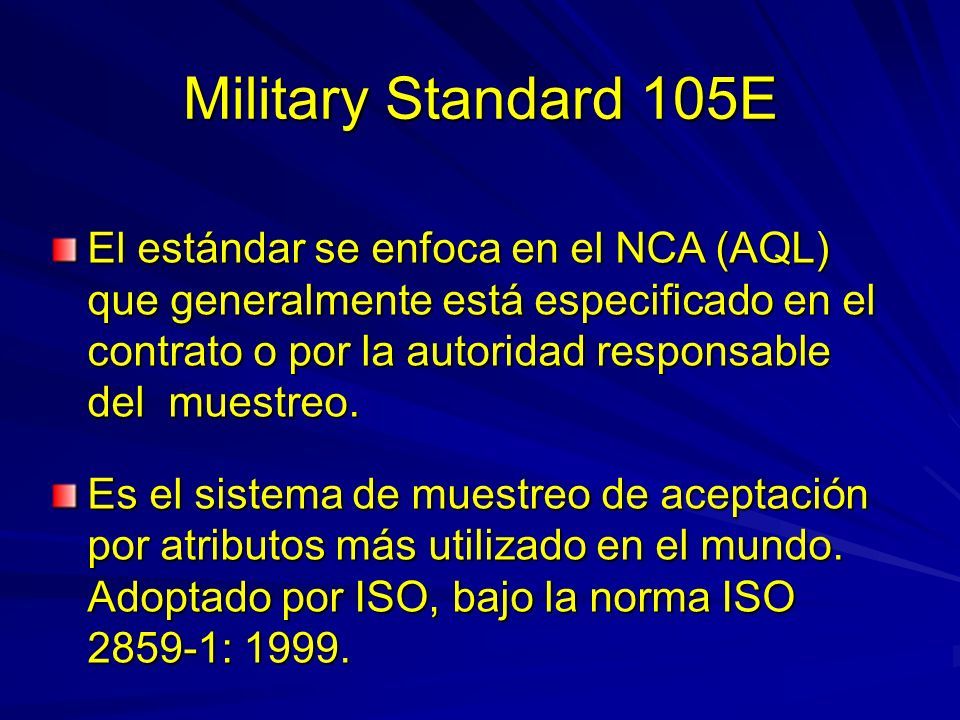 Military Standard 105E

El estándar se enfoca en el NCA (AQL) que generalmente está especificado en el contrato o por la autoridad responsable del  muestreo.

Es el sistema de muestreo de aceptación por atributos más utilizado en el mundo. Adoptado por ISO, bajo la norma ISO 2859-1: 1999.